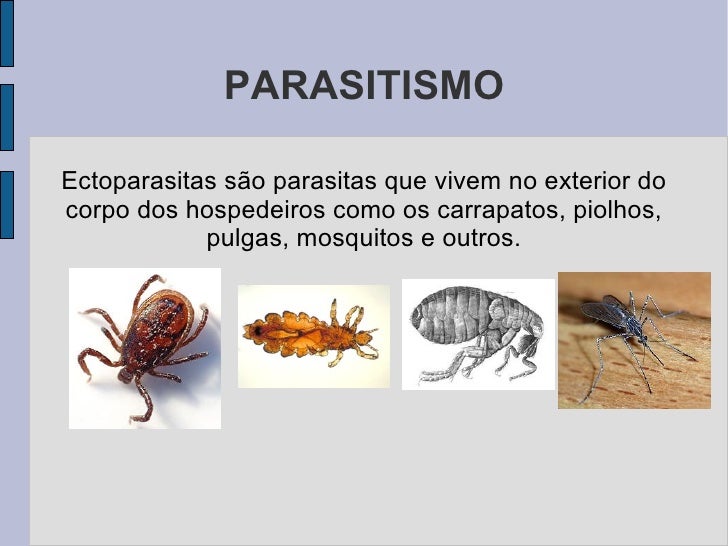 PARASITISMO

Ectoparasitas são parasitas que vivem no exterior do corpo dos hospedeiros como os carrapatos, piolhos, pulgas, mosquitos e outros.